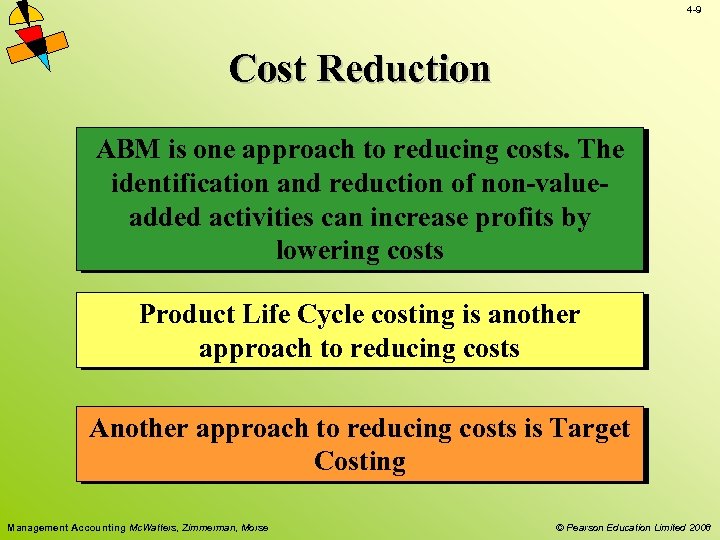 4-9

Cost Reduction

ABM is one approach to reducing costs. The identification and reduction of non-value-added activities can increase profits by lowering costs

Product Life Cycle costing is another approach to reducing costs

Another approach to reducing costs is Target Costing

Management Accounting McWatters, Zimmerman, Morse

© Pearson Education Limited 2008